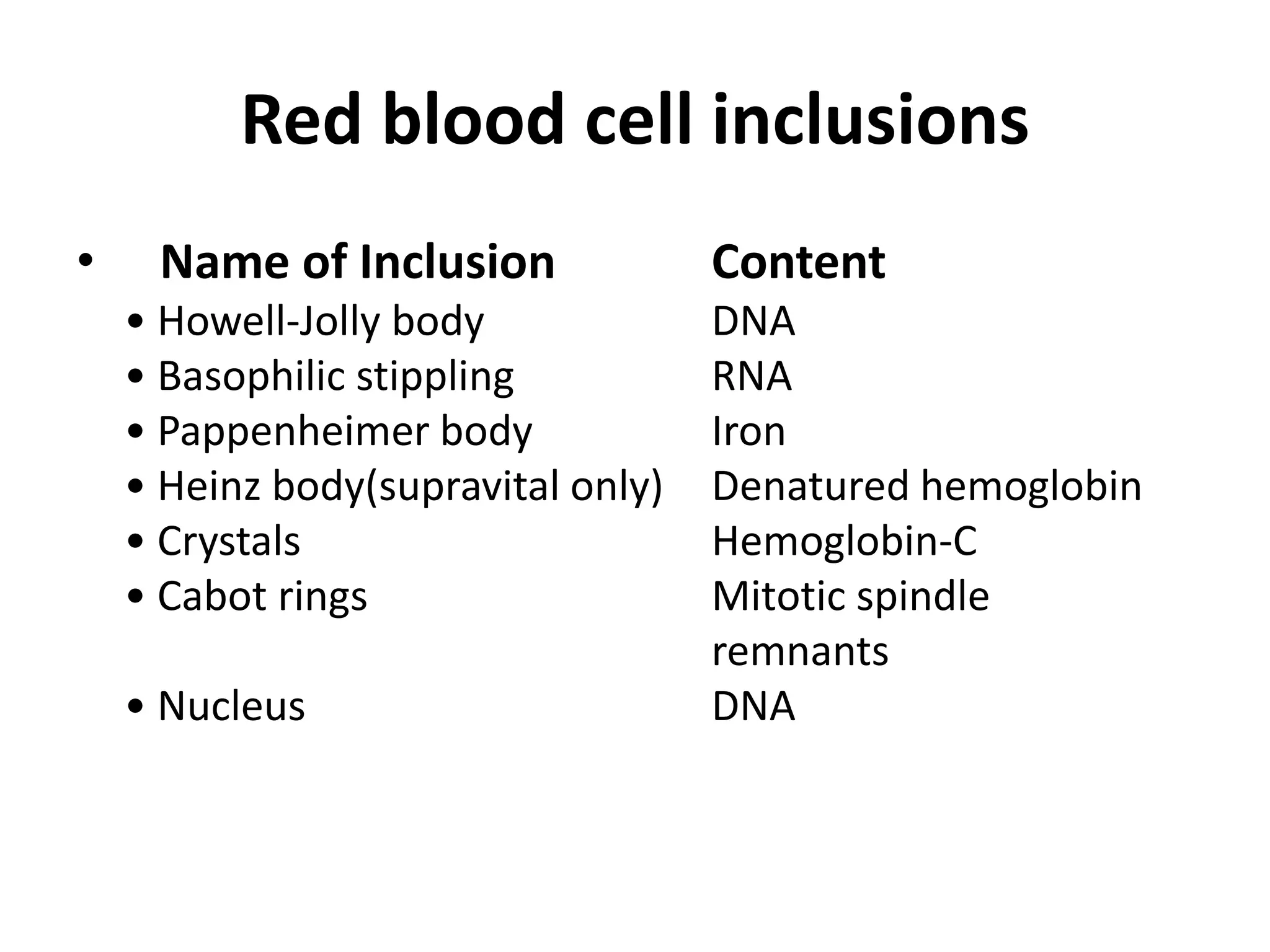 Red blood cell inclusions

| Name of Inclusion | Content |
|---|---|
| • Howell-Jolly body | DNA |
| • Basophilic stippling | RNA |
| • Pappenheimer body | Iron |
| • Heinz body(supravital only) | Denatured hemoglobin |
| • Crystals | Hemoglobin-C |
| • Cabot rings | Mitotic spindle remnants |
| • Nucleus | DNA |